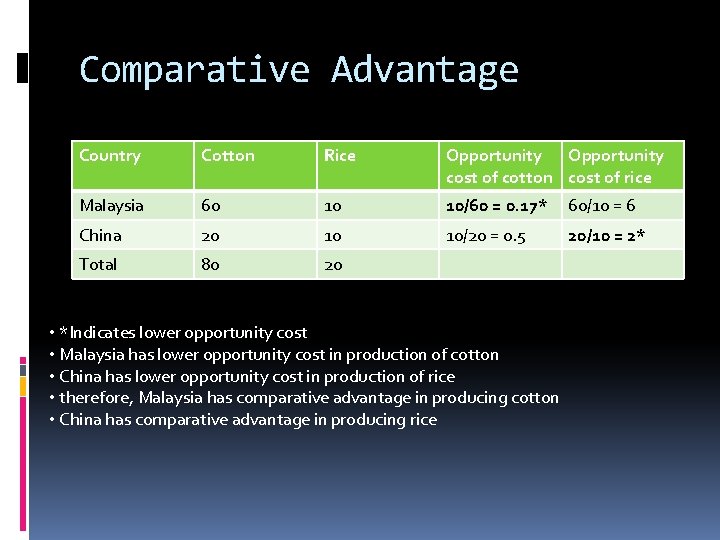 Comparative Advantage

| Country | Cotton | Rice | Opportunity cost of cotton | Opportunity cost of rice |
|---|---|---|---|---|
| Malaysia | 60 | 10 | 10/60 = 0.17* | 60/10 = 6 |
| China | 20 | 10 | 10/20 = 0.5 | 20/10 = 2* |
| Total | 80 | 20 | | |

• * Indicates lower opportunity cost
• Malaysia has lower opportunity cost in production of cotton
• China has lower opportunity cost in production of rice
• therefore, Malaysia has comparative advantage in producing cotton
• China has comparative advantage in producing rice